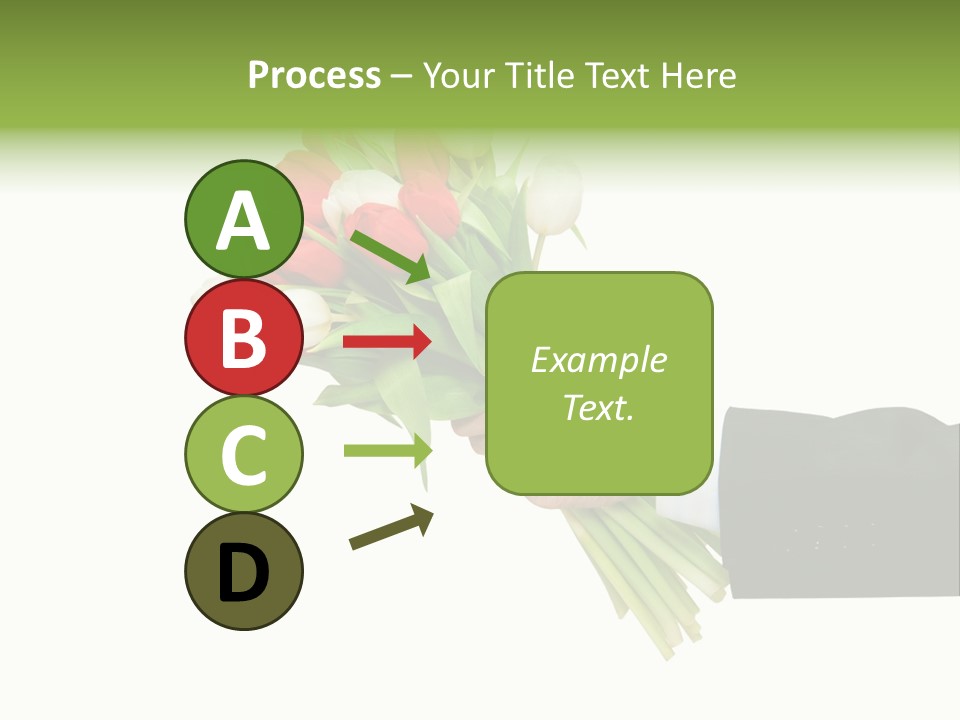 Process – Your Title Text Here

A

B

C

D

Example Text.